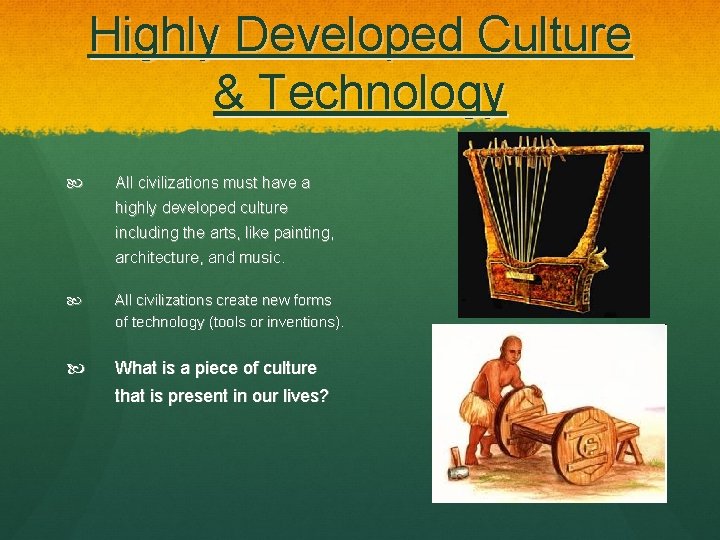 Highly Developed Culture & Technology

All civilizations must have a highly developed culture including the arts, like painting, architecture, and music.

All civilizations create new forms of technology (tools or inventions).

What is a piece of culture that is present in our lives?